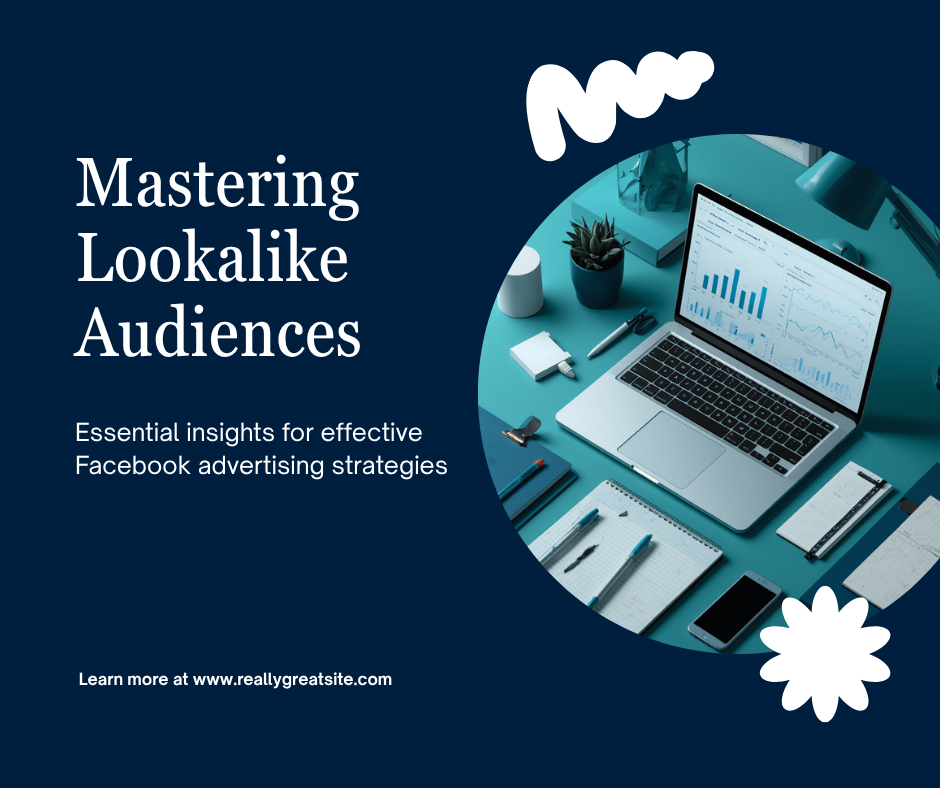 Mastering Lookalike Audiences

Essential insights for effective Facebook advertising strategies

Learn more at www.reallygreatsite.com